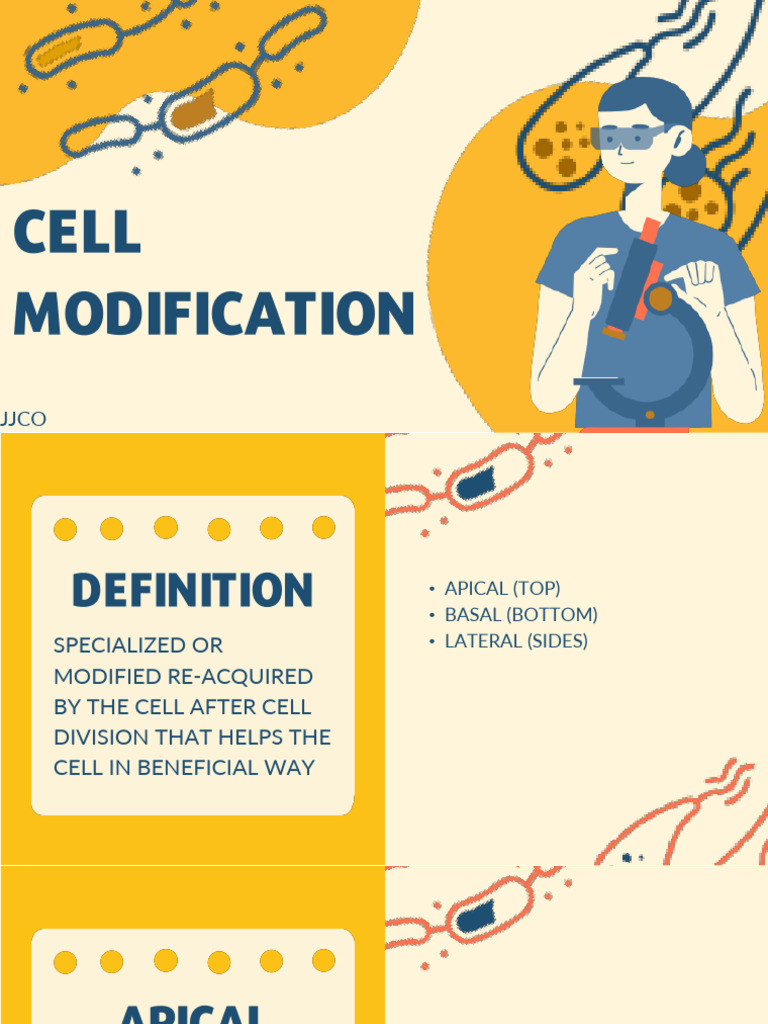 CELL MODIFICATION

JJCO

DEFINITION

SPECIALIZED OR MODIFIED RE-ACQUIRED BY THE CELL AFTER CELL DIVISION THAT HELPS THE CELL IN BENEFICIAL WAY

• APICAL (TOP)
• BASAL (BOTTOM)
• LATERAL (SIDES)

APICAL